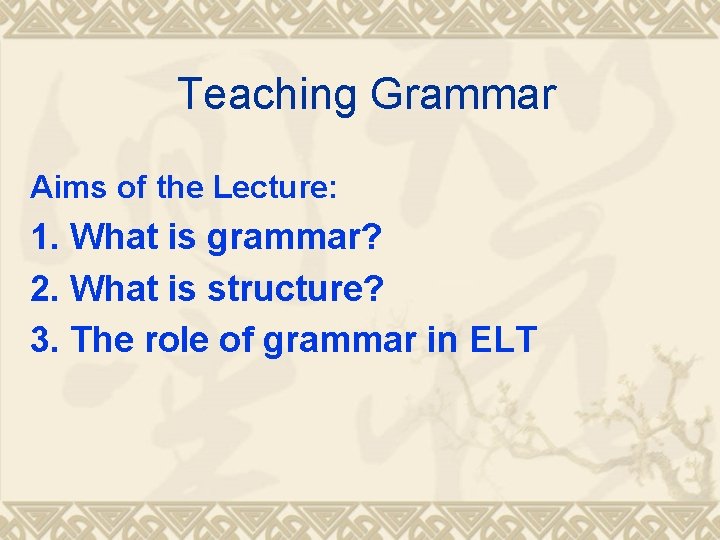 Teaching Grammar

Aims of the Lecture:

1. What is grammar?

2. What is structure?

3. The role of grammar in ELT